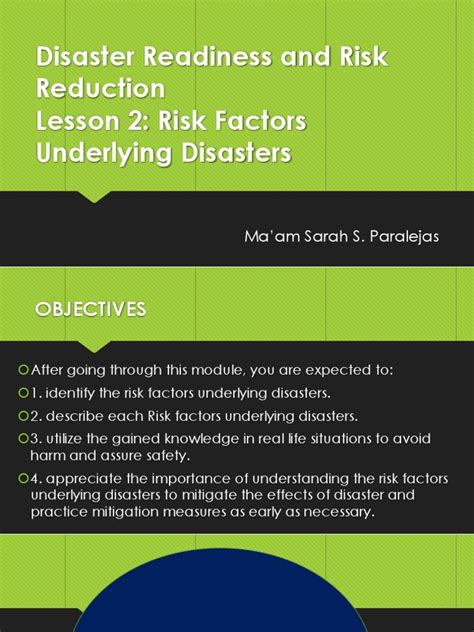 Disaster Readiness and Risk Reduction
Lesson 2: Risk Factors Underlying Disasters

Ma'am Sarah S. Paralejas

OBJECTIVES

After going through this module, you are expected to:

1. identify the risk factors underlying disasters.

2. describe each Risk factors underlying disasters.

3. utilize the gained knowledge in real life situations to avoid harm and assure safety.

4. appreciate the importance of understanding the risk factors underlying disasters to mitigate the effects of disaster and practice mitigation measures as early as necessary.